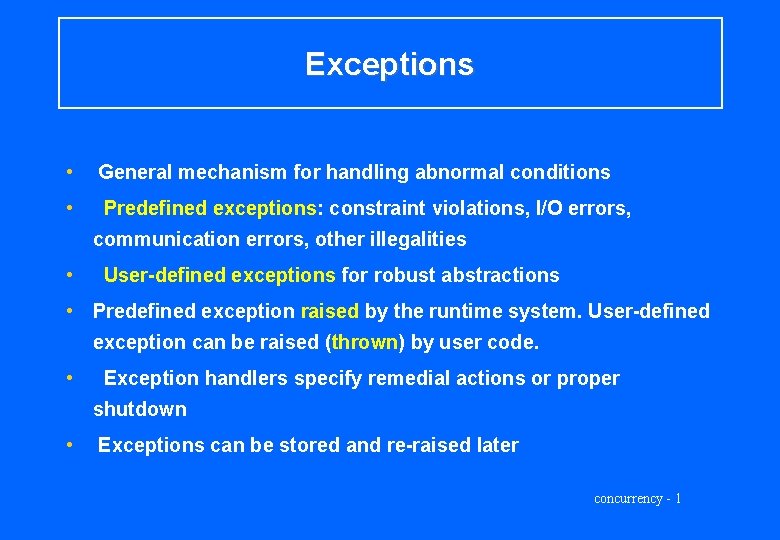 Exceptions

• General mechanism for handling abnormal conditions

• Predefined exceptions: constraint violations, I/O errors, communication errors, other illegalities

• User-defined exceptions for robust abstractions

• Predefined exception raised by the runtime system. User-defined exception can be raised (thrown) by user code.

• Exception handlers specify remedial actions or proper shutdown

• Exceptions can be stored and re-raised later

concurrency - 1